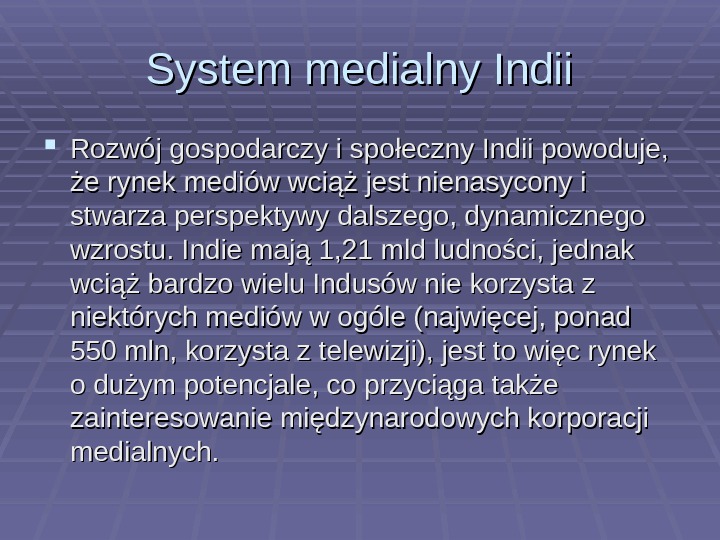 System medialny Indii

Rozwój gospodarczy i społeczny Indii powoduje, że rynek mediów wciąż jest nienasycony i stwarza perspektywy dalszego, dynamicznego wzrostu. Indie mają 1,21 mld ludności, jednak wciąż bardzo wielu Indusów nie korzysta z niektórych mediów w ogóle (najwięcej, ponad 550 mln, korzysta z telewizji), jest to więc rynek o dużym potencjale, co przyciąga także zainteresowanie międzynarodowych korporacji medialnych.